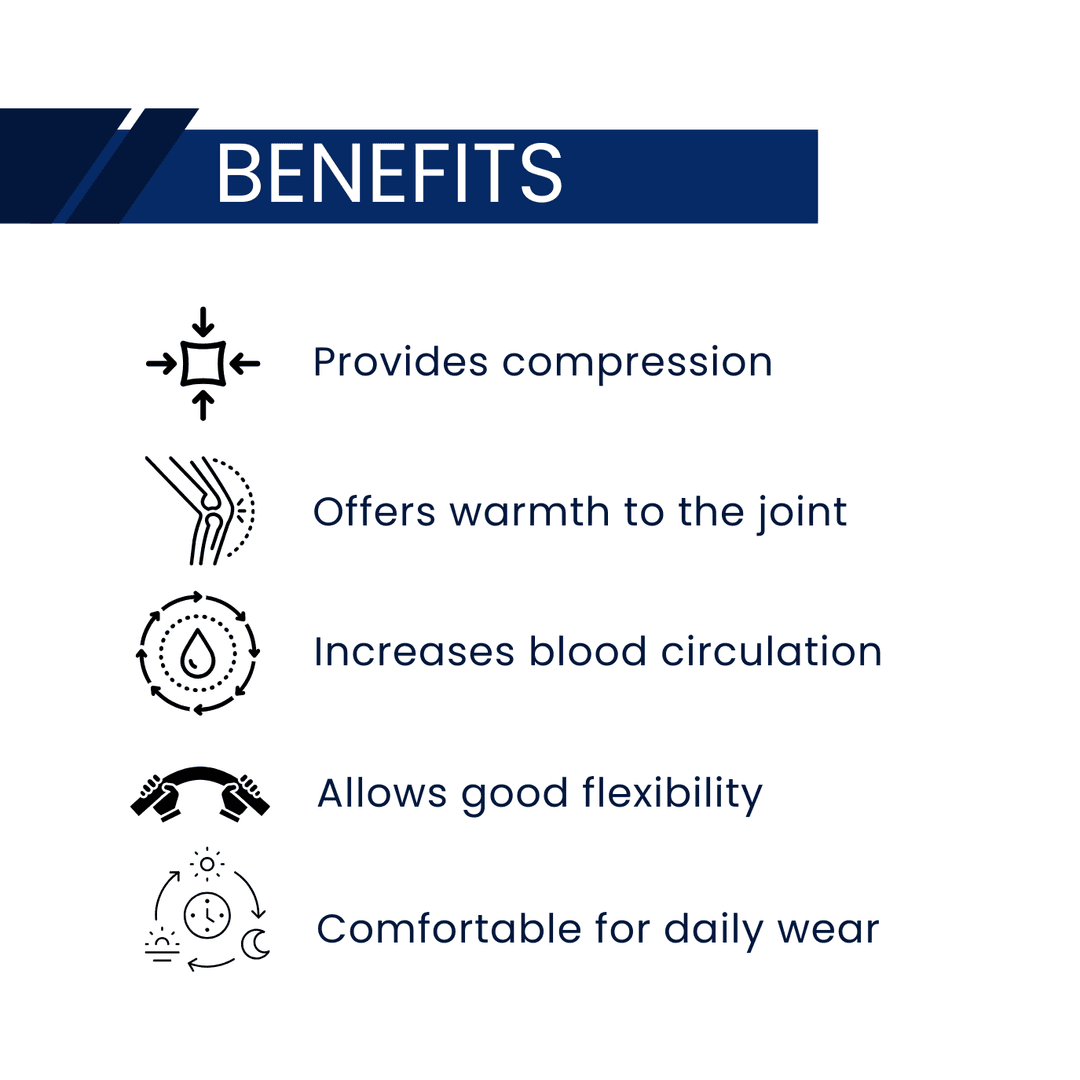 BENEFITS

Provides compression

Offers warmth to the joint

Increases blood circulation

Allows good flexibility

Comfortable for daily wear